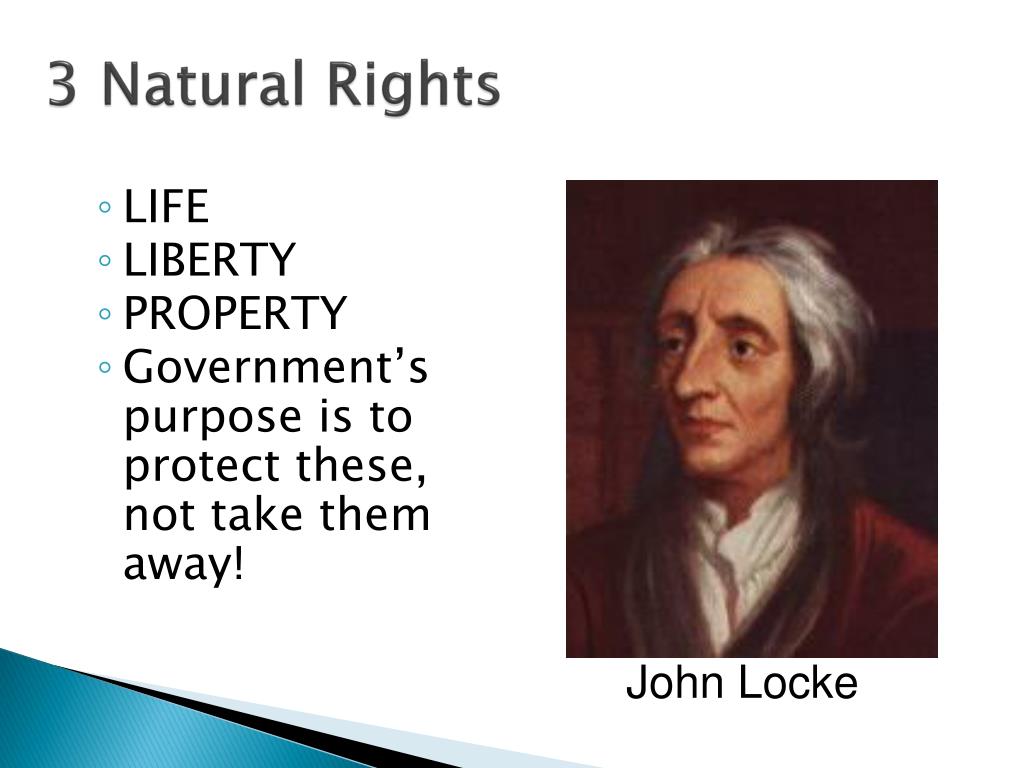 3 Natural Rights

◦ LIFE
◦ LIBERTY
◦ PROPERTY
◦ Government’s purpose is to protect these, not take them away!

John Locke